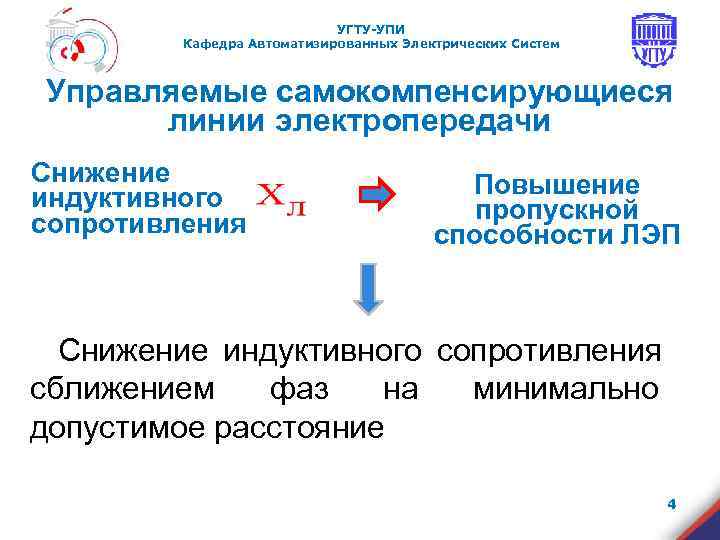 УГТУ-УПИ
Кафедра Автоматизированных Электрических Систем

УГТУ

Управляемые самокомпенсирующиеся линии электропередачи

Снижение индуктивного сопротивления $X_л$

Повышение пропускной способности ЛЭП

Снижение индуктивного сопротивления сближением фаз на минимально допустимое расстояние

4